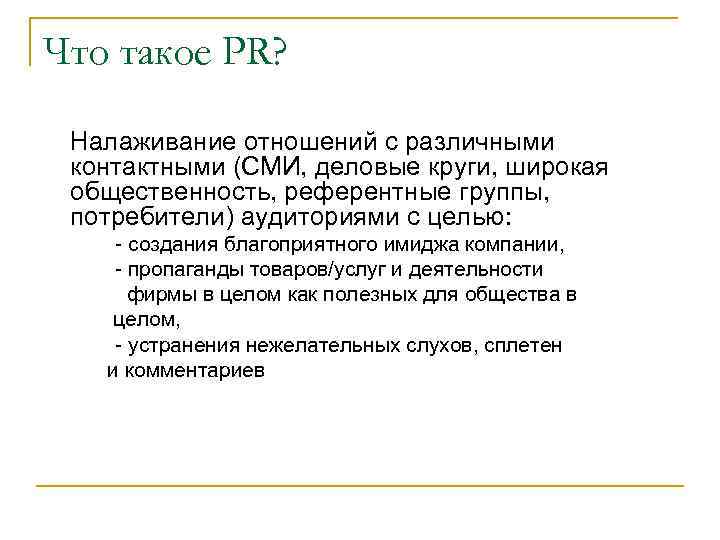 Что такое PR?

Налаживание отношений с различными контактными (СМИ, деловые круги, широкая общественность, референтные группы, потребители) аудиториями с целью:

- создания благоприятного имиджа компании,

- пропаганды товаров/услуг и деятельности фирмы в целом как полезных для общества в целом,

- устранения нежелательных слухов, сплетен и комментариев